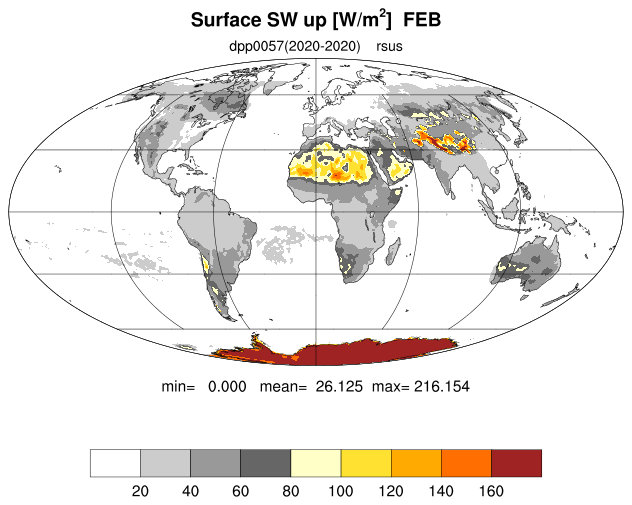 Surface SW up [W/m$^2$] FEB

dpp0057(2020-2020) rsus

min= 0.000 mean= 26.125 max= 216.154

20 40 60 80 100 120 140 160